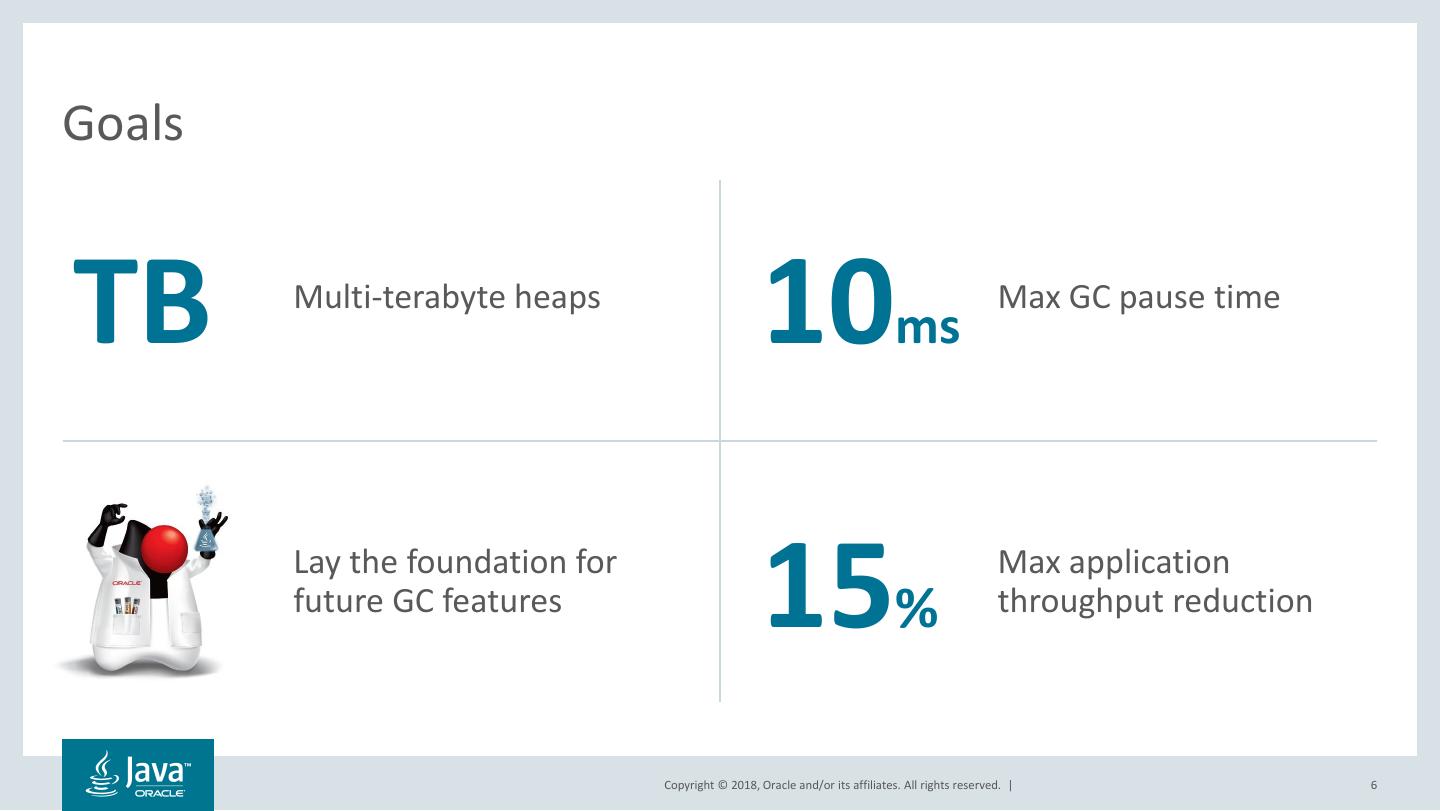 Goals

TB Multi-terabyte heaps

10ms Max GC pause time

ORACLE

Lay the foundation for future GC features

15% Max application throughput reduction

Java™ ORACLE

Copyright © 2018, Oracle and/or its affiliates. All rights reserved. |

6